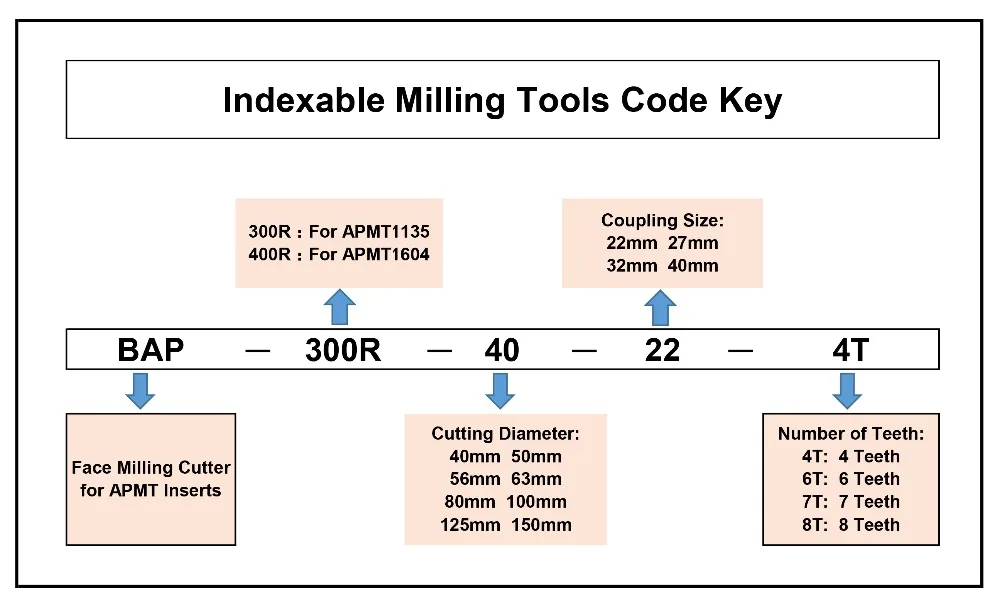 Indexable Milling Tools Code Key

300R : For APMT1135
400R : For APMT1604

Coupling Size:
22mm 27mm
32mm 40mm

BAP — 300R — 40 — 22 — 4T

Face Milling Cutter for APMT Inserts

Cutting Diameter:
40mm 50mm
56mm 63mm
80mm 100mm
125mm 150mm

Number of Teeth:
4T: 4 Teeth
6T: 6 Teeth
7T: 7 Teeth
8T: 8 Teeth